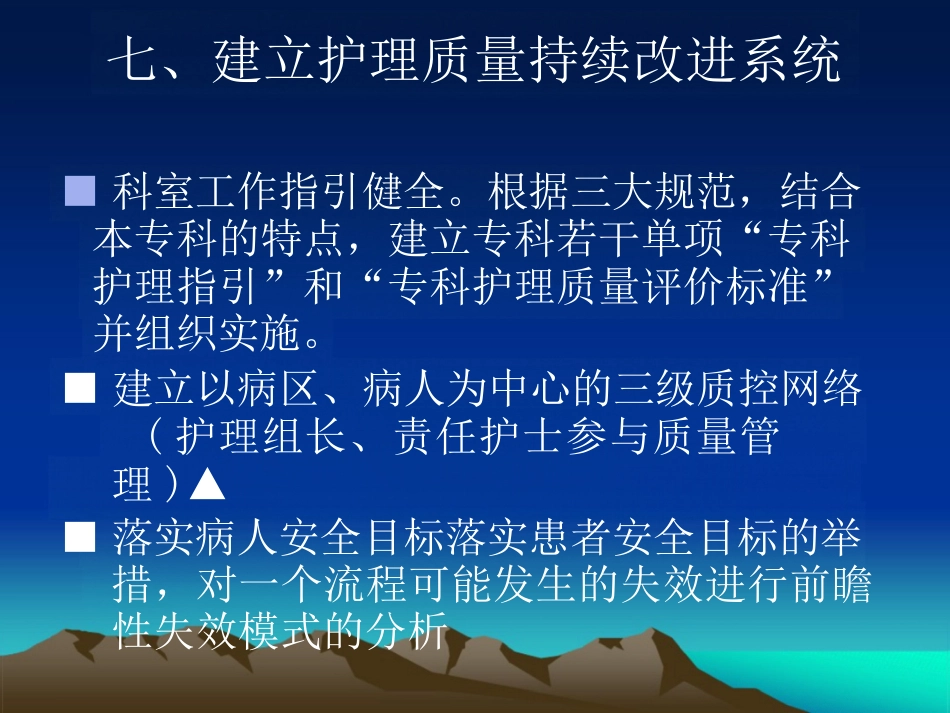 七、建立护理质量持续改进系统

■ 科室工作指引健全。根据三大规范，结合本专科的特点，建立专科若干单项“专科护理指引”和“专科护理质量评价标准”并组织实施。

■ 建立以病区、病人为中心的三级质控网络（护理组长、责任护士参与质量管理）▲

■ 落实病人安全目标落实患者安全目标的举措，对一个流程可能发生的失效进行前瞻性失效模式的分析